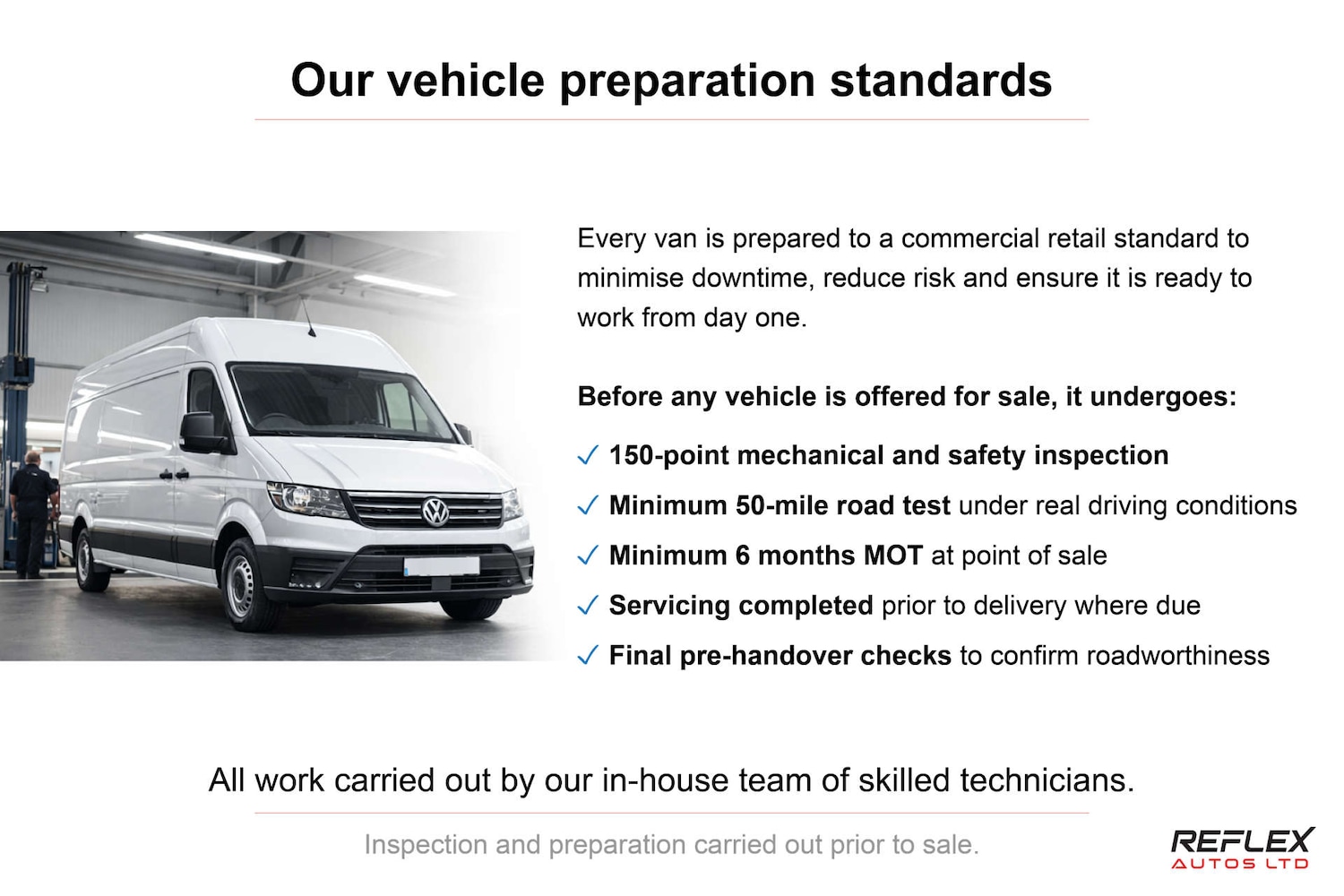 Our vehicle preparation standards

Every van is prepared to a commercial retail standard to minimise downtime, reduce risk and ensure it is ready to work from day one.

Before any vehicle is offered for sale, it undergoes:

✓ 150-point mechanical and safety inspection

✓ Minimum 50-mile road test under real driving conditions

✓ Minimum 6 months MOT at point of sale

✓ Servicing completed prior to delivery where due

✓ Final pre-handover checks to confirm roadworthiness

All work carried out by our in-house team of skilled technicians.

Inspection and preparation carried out prior to sale.

REFLEX
AUTOS LTD